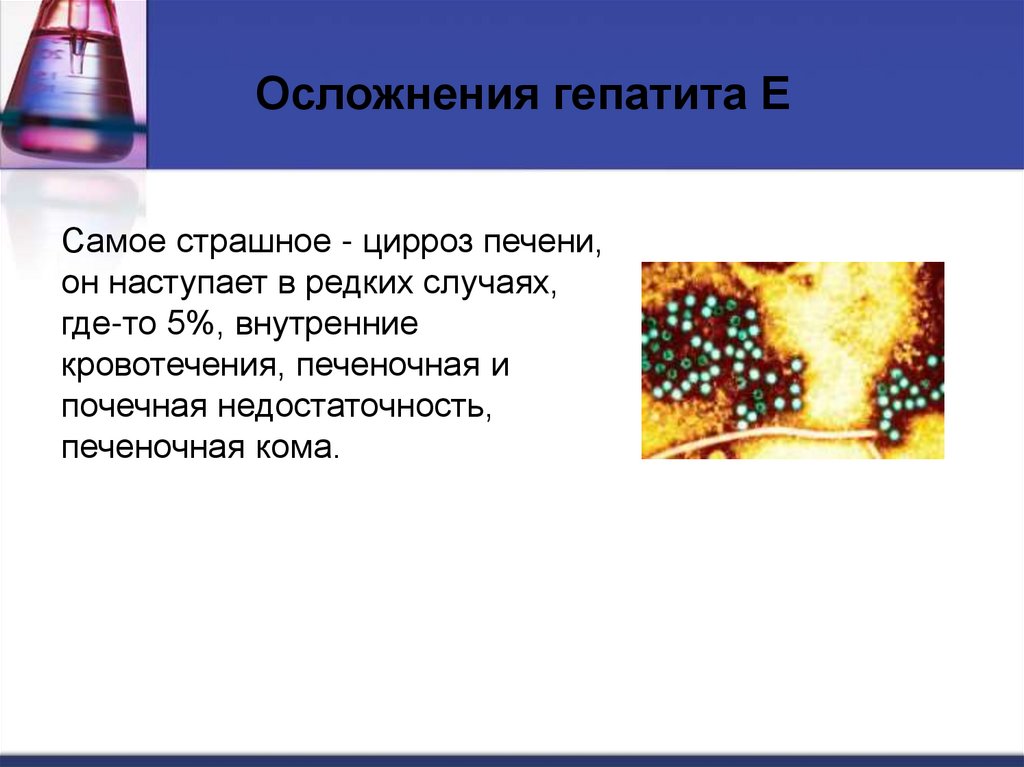 Осложнения гепатита Е

Самое страшное - цирроз печени, он наступает в редких случаях, где-то 5%, внутренние кровотечения, печеночная и почечная недостаточность, печеночная кома.